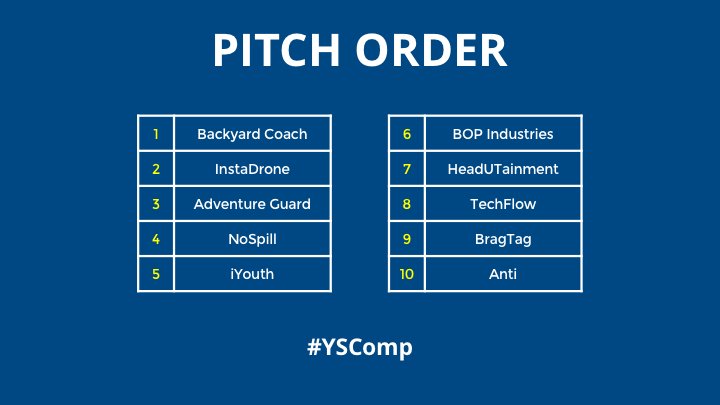 PITCH ORDER

| 1 | Backyard Coach |
|---|---|
| 2 | InstaDrone |
| 3 | Adventure Guard |
| 4 | NoSpill |
| 5 | iYouth |

| 6 | BOP Industries |
|---|---|
| 7 | HeadUTainment |
| 8 | TechFlow |
| 9 | BragTag |
| 10 | Anti |

#YSComp